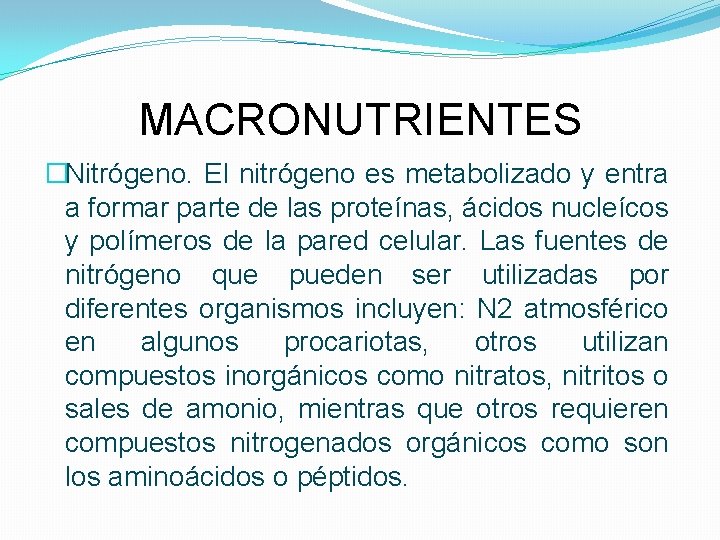 MACRONUTRIENTES

Nitrógeno. El nitrógeno es metabolizado y entra a formar parte de las proteínas, ácidos nucleícos y polímeros de la pared celular. Las fuentes de nitrógeno que pueden ser utilizadas por diferentes organismos incluyen: N2 atmosférico en algunos procariotas, otros utilizan compuestos inorgánicos como nitratos, nitritos o sales de amonio, mientras que otros requieren compuestos nitrogenados orgánicos como son los aminoácidos o péptidos.